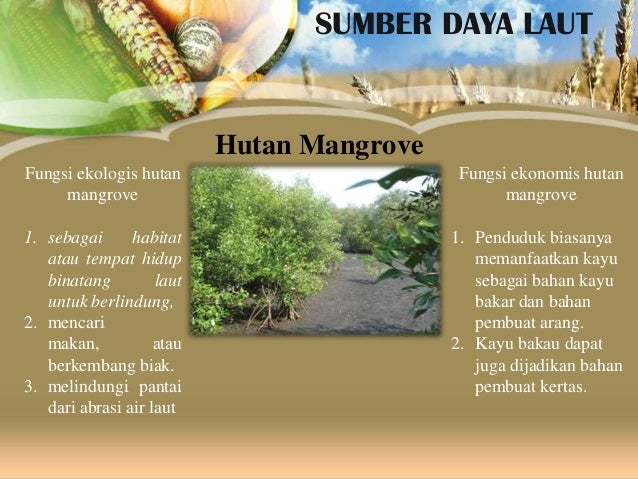 SUMBER DAYA LAUT

Hutan Mangrove

Fungsi ekologis hutan mangrove

1. sebagai habitat atau tempat hidup binatang laut untuk berlindung,
2. mencari makan, atau berkembang biak.
3. melindungi pantai dari abrasi air laut

Fungsi ekonomis hutan mangrove

1. Penduduk biasanya memanfaatkan kayu sebagai bahan kayu bakar dan bahan pembuat arang.
2. Kayu bakau dapat juga dijadikan bahan pembuat kertas.